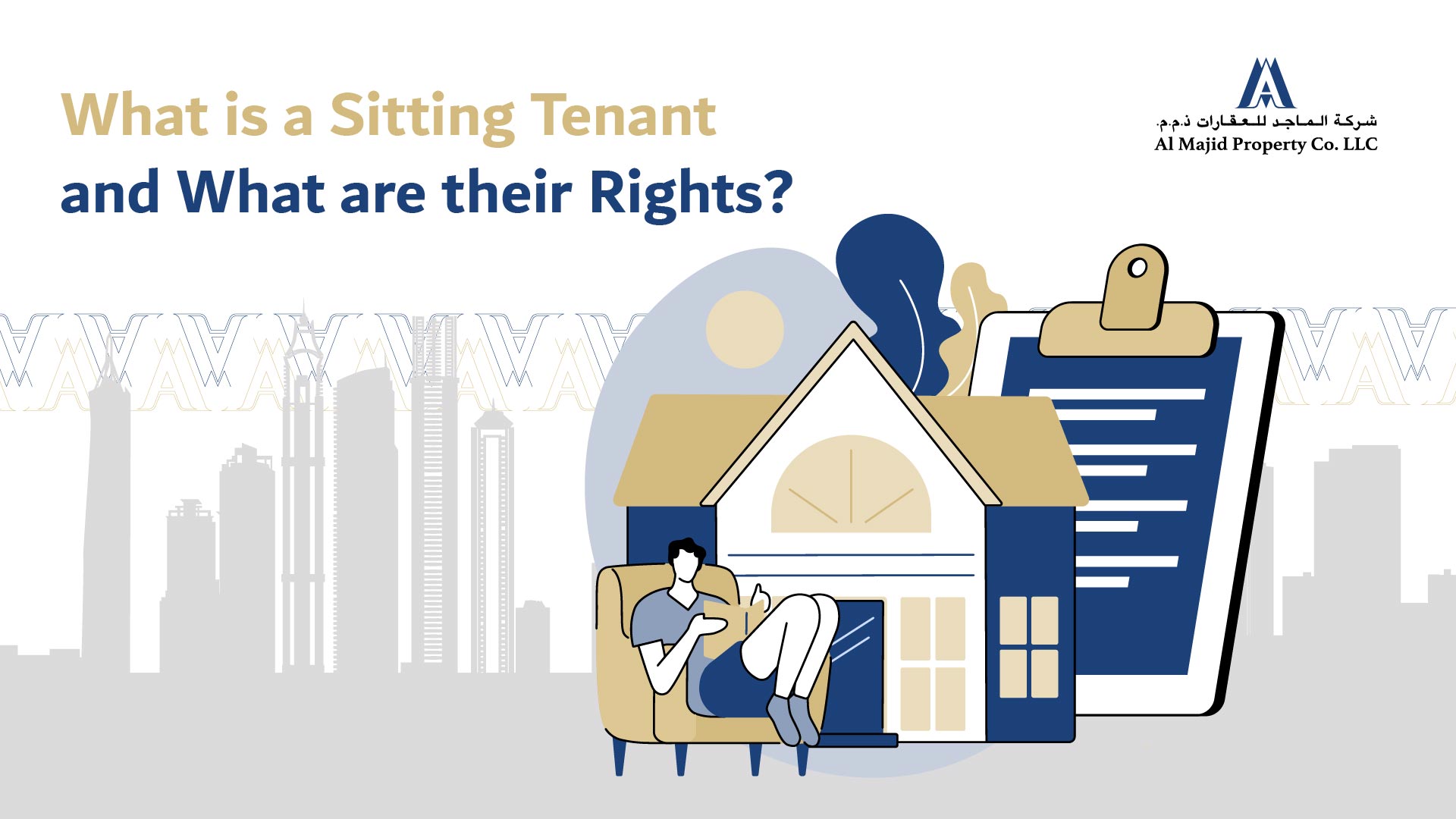 What is a Sitting Tenant and What are their Rights?

شركة الماجد للعقارات ذ.م.م.
Al Majid Property Co. LLC